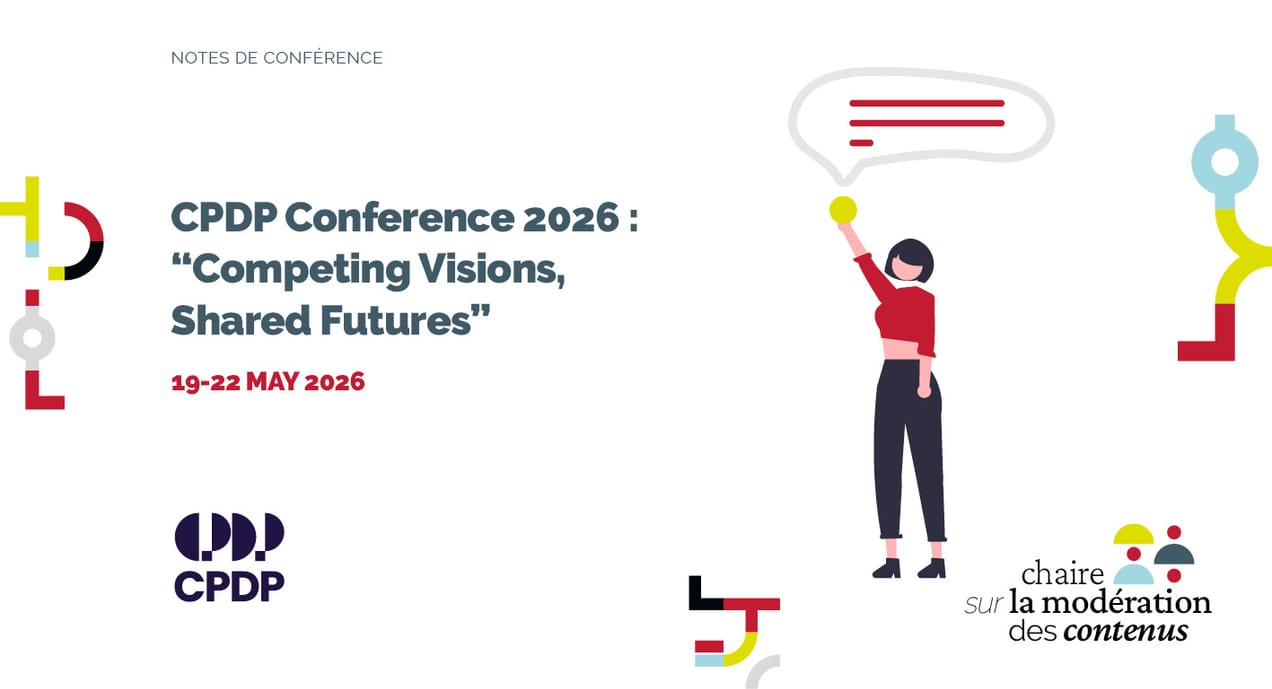 NOTES DE CONFÉRENCE

CPDP Conference 2026 : “Competing Visions, Shared Futures”

19-22 MAY 2026

CPDP

chaire sur la modération des contenus